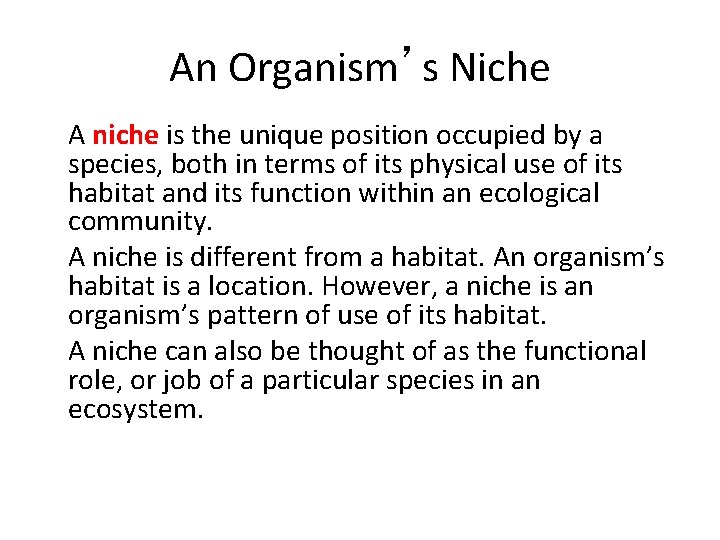 An Organism’s Niche

A niche is the unique position occupied by a species, both in terms of its physical use of its habitat and its function within an ecological community.

A niche is different from a habitat. An organism’s habitat is a location. However, a niche is an organism’s pattern of use of its habitat.

A niche can also be thought of as the functional role, or job of a particular species in an ecosystem.